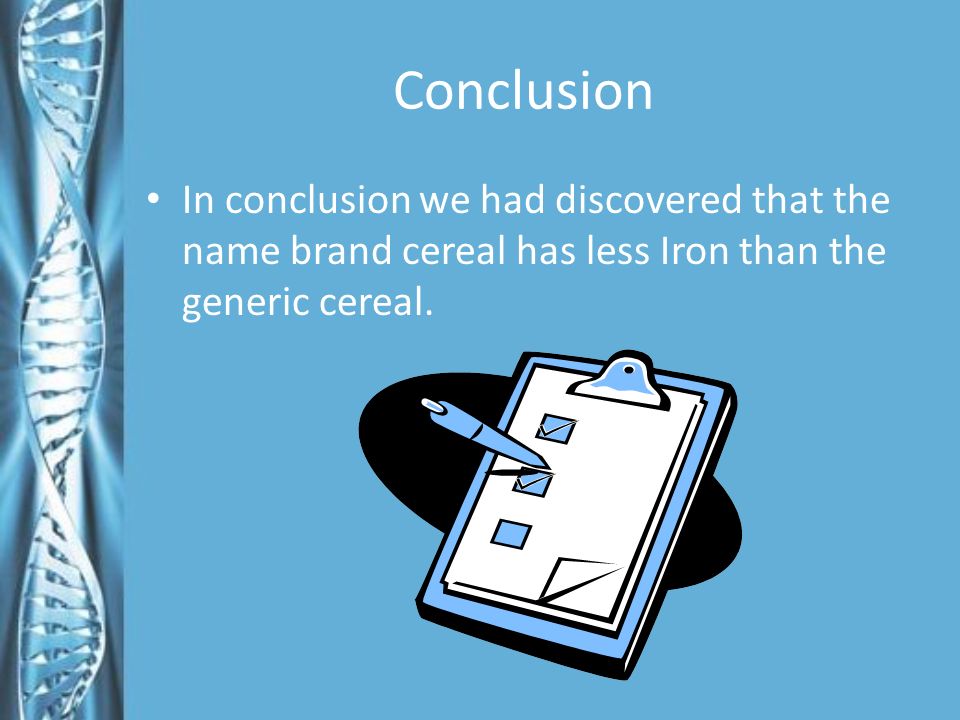 Conclusion

• In conclusion we had discovered that the name brand cereal has less Iron than the generic cereal.